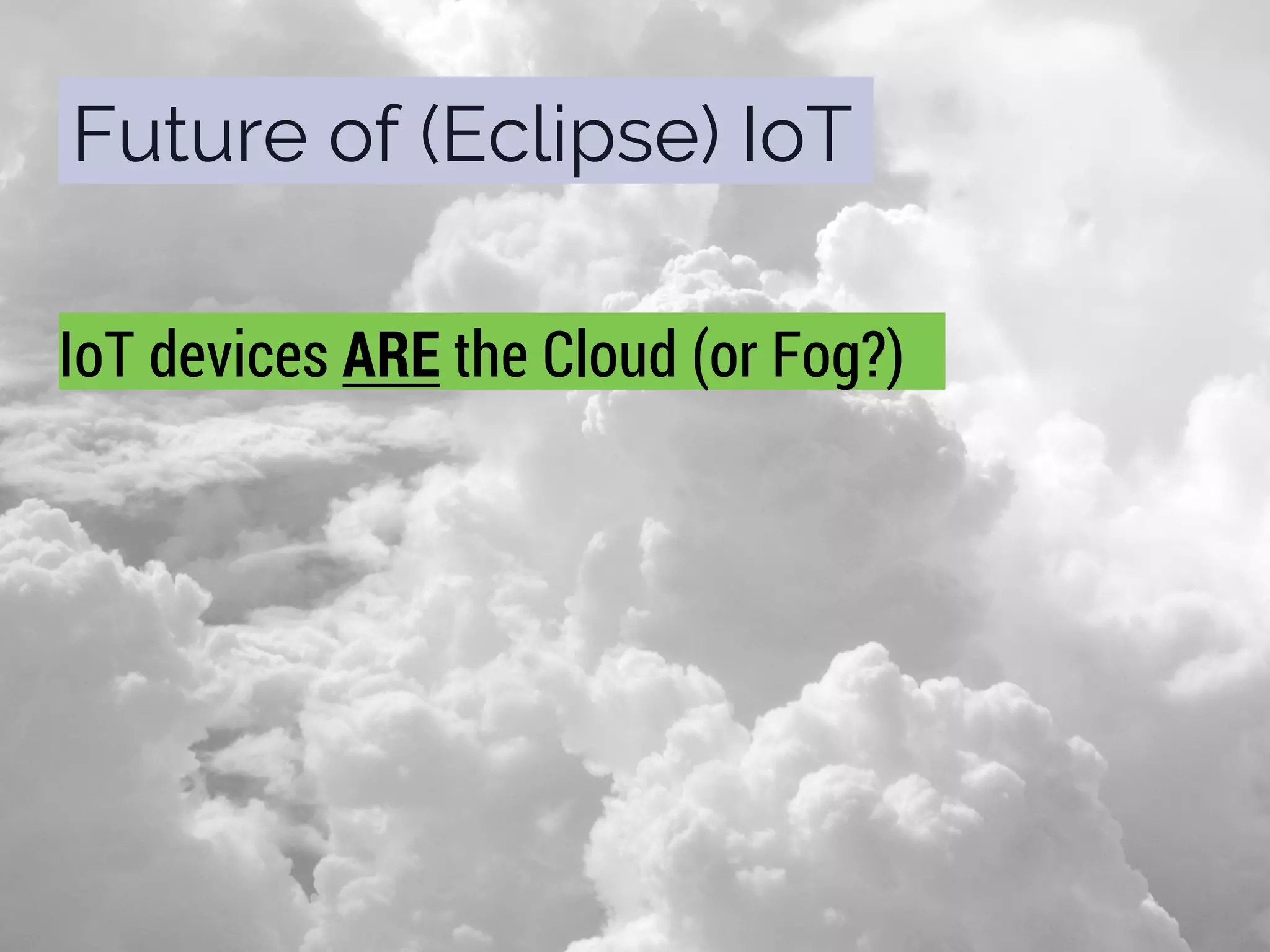 Future of (Eclipse) IoT

IoT devices ARE the Cloud (or Fog?)